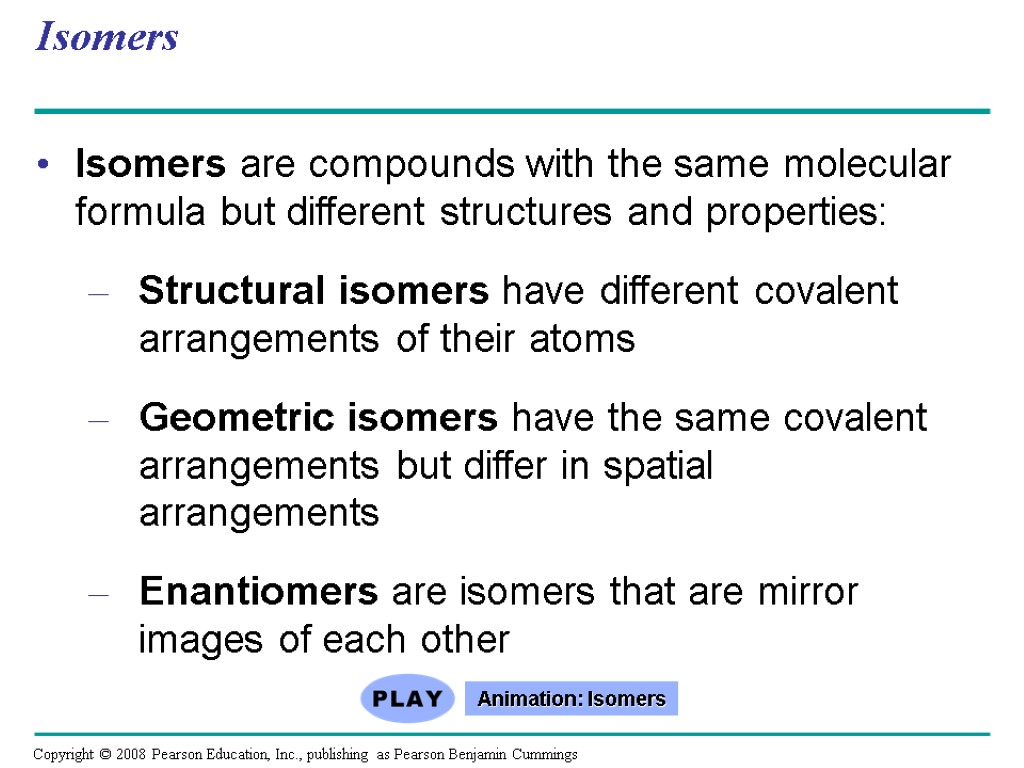 Isomers

• Isomers are compounds with the same molecular formula but different structures and properties:

– Structural isomers have different covalent arrangements of their atoms

– Geometric isomers have the same covalent arrangements but differ in spatial arrangements

– Enantiomers are isomers that are mirror images of each other

PLAY

Animation: Isomers

Copyright © 2008 Pearson Education, Inc., publishing as Pearson Benjamin Cummings